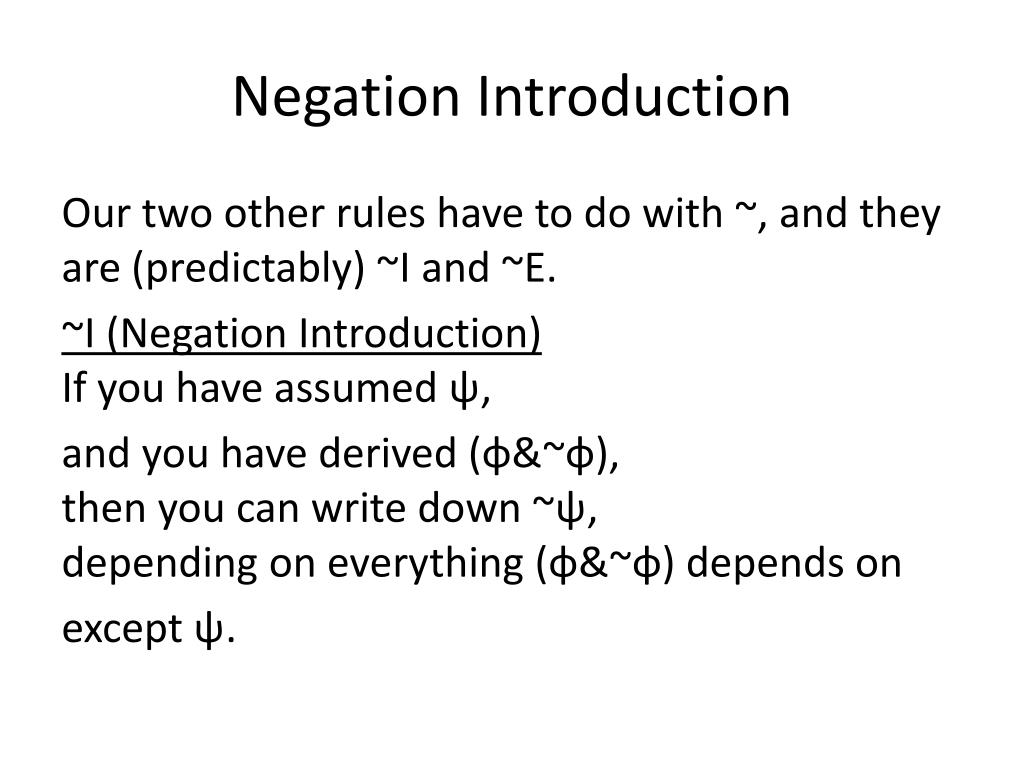 Negation Introduction

Our two other rules have to do with ~, and they are (predictably) ~I and ~E.

~I (Negation Introduction)
If you have assumed ψ,

and you have derived (ϕ&~ϕ),
then you can write down ~ψ,
depending on everything (ϕ&~ϕ) depends on except ψ.